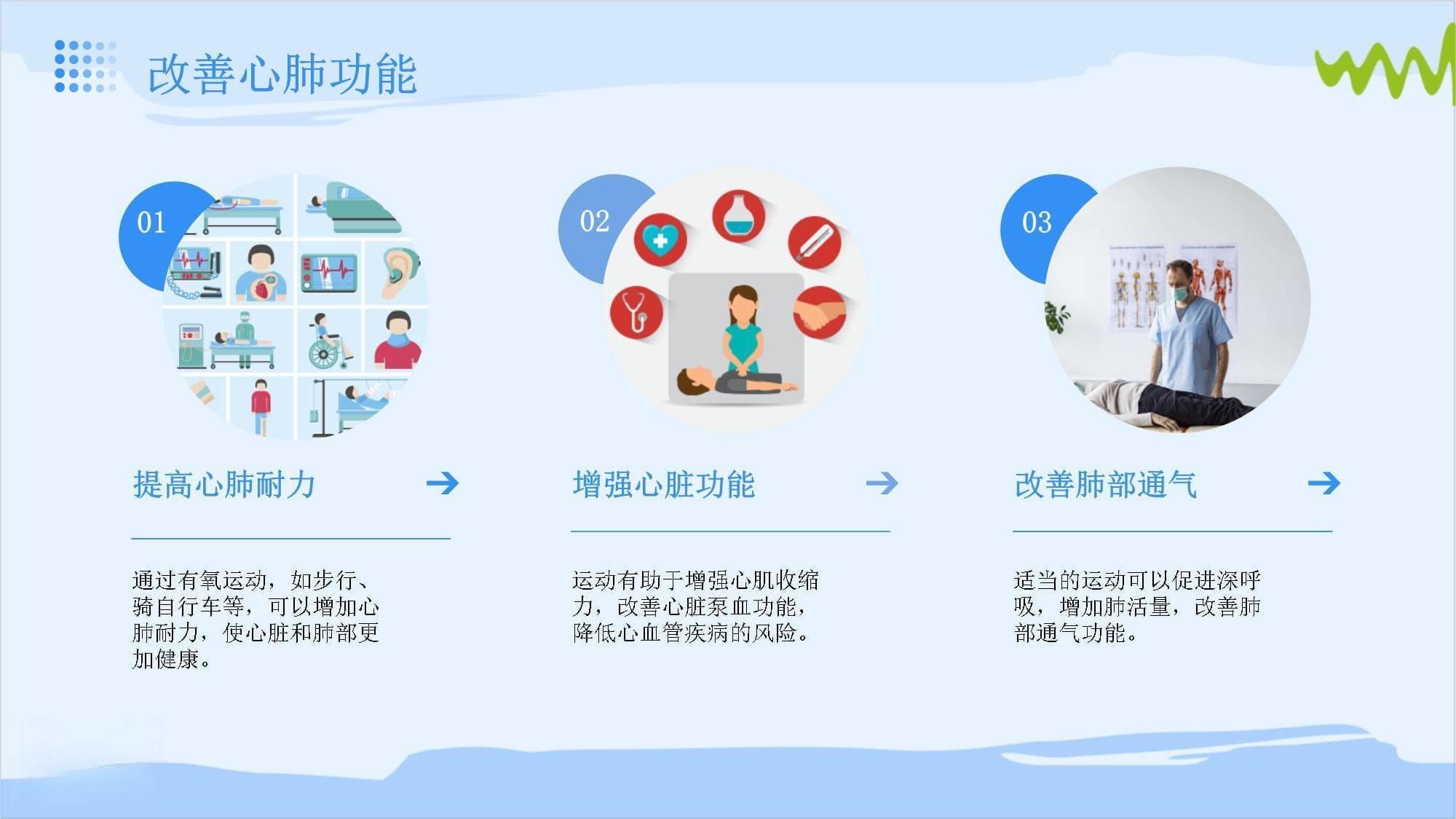 改善心肺功能

01

提高心肺耐力

通过有氧运动，如步行、骑自行车等，可以增加心肺耐力，使心脏和肺部更加健康。

02

增强心脏功能

运动有助于增强心肌收缩力，改善心脏泵血功能，降低心血管疾病的风险。

03

改善肺部通气

适当的运动可以促进深呼吸，增加肺活量，改善肺部通气功能。